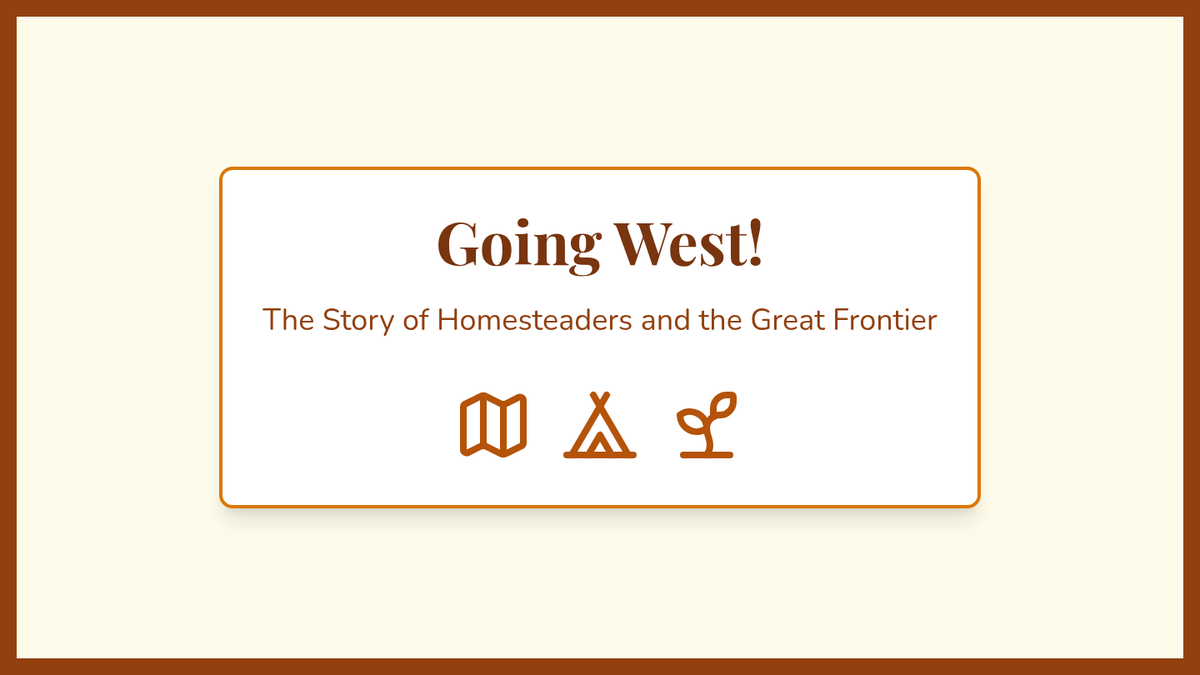 Going West!

The Story of Homesteaders and the Great Frontier